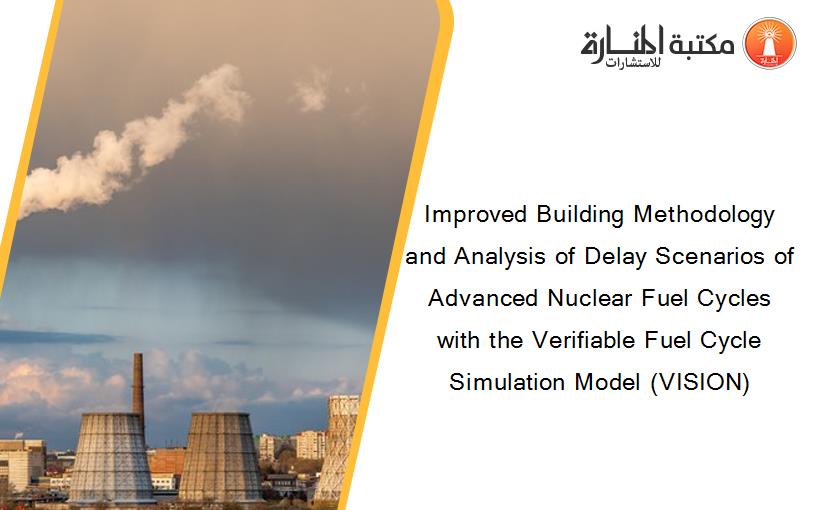 مكتبة المنارة للاستشارات

Improved Building Methodology and Analysis of Delay Scenarios of Advanced Nuclear Fuel Cycles with the Verifiable Fuel Cycle Simulation Model (VISION)